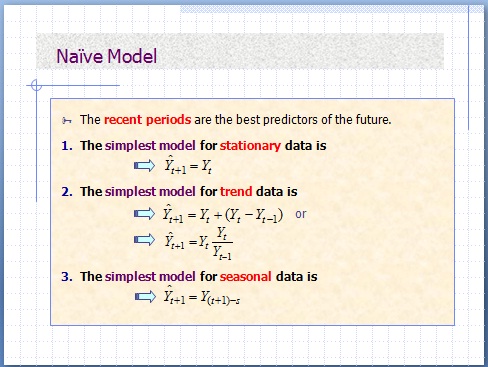 Naïve Model

The recent periods are the best predictors of the future.

1. The simplest model for stationary data is

$\hat{Y}_{t+1} = Y_t$

2. The simplest model for trend data is

$\hat{Y}_{t+1} = Y_t + (Y_t - Y_{t-1})$ or

$\hat{Y}_{t+1} = Y_t \frac{Y_t}{Y_{t-1}}$

3. The simplest model for seasonal data is

$\hat{Y}_{t+1} = Y_{(t+1)-s}$